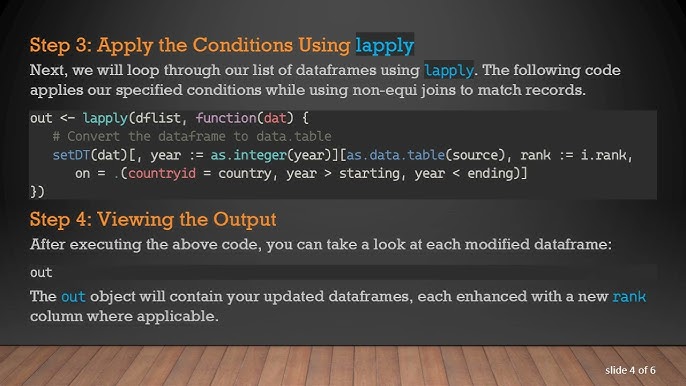 Step 3: Apply the Conditions Using lapply

Next, we will loop through our list of dataframes using lapply. The following code applies our specified conditions while using non-equi joins to match records.

out <- lapply(dflist, function(dat) {
  # Convert the dataframe to data.table
  setDT(dat)[, year := as.integer(year)][as.data.table(source), rank := i.rank,
    on = .(countryid = country, year > starting, year < ending)]
})

Step 4: Viewing the Output

After executing the above code, you can take a look at each modified dataframe:

out

The out object will contain your updated dataframes, each enhanced with a new rank column where applicable.

slide 4 of 6